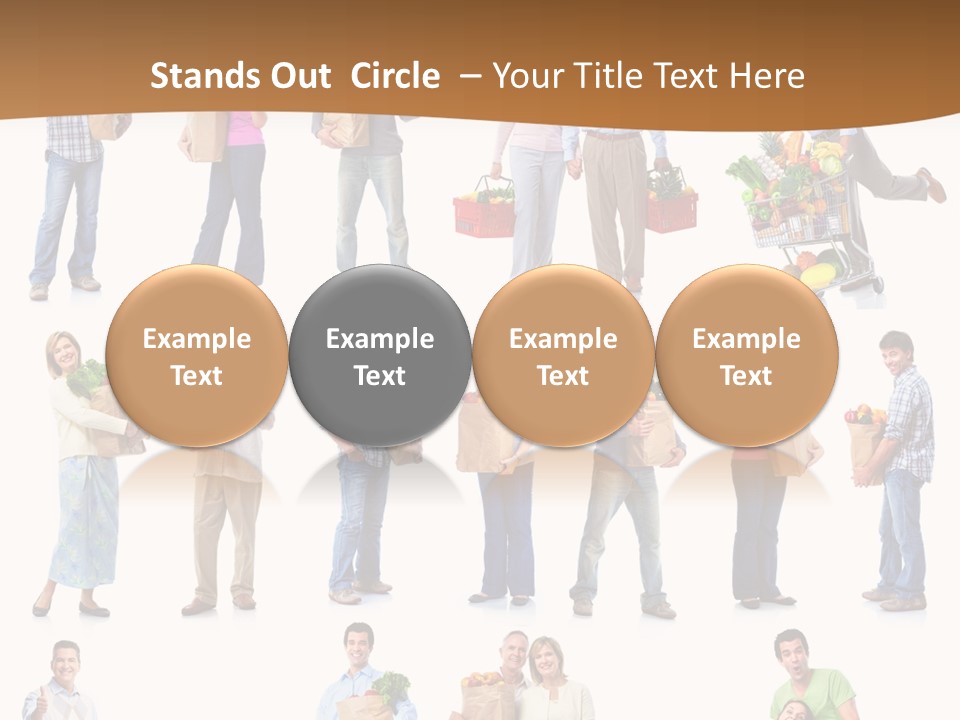 Stands Out Circle – Your Title Text Here

Example Text

Example Text

Example Text

Example Text